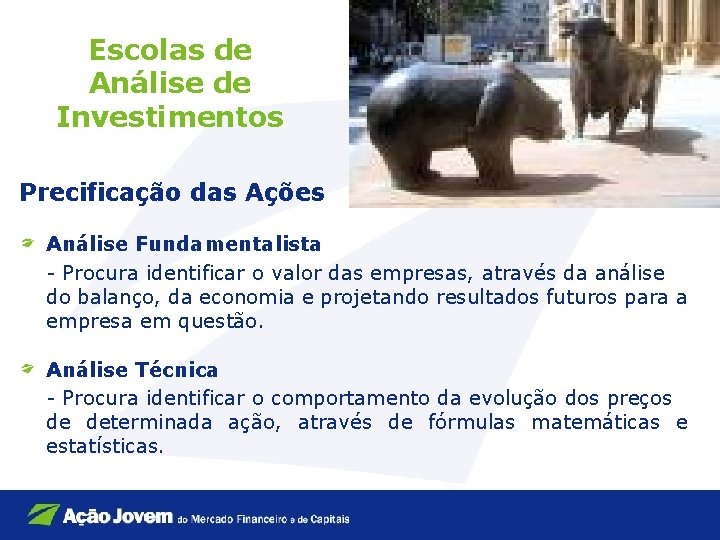 Escolas de Análise de Investimentos

Precificação das Ações

Análise Fundamentalista
- Procura identificar o valor das empresas, através da análise do balanço, da economia e projetando resultados futuros para a empresa em questão.

Análise Técnica
- Procura identificar o comportamento da evolução dos preços de determinada ação, através de fórmulas matemáticas e estatísticas.

Ação Jovem do Mercado Financeiro e de Capitais